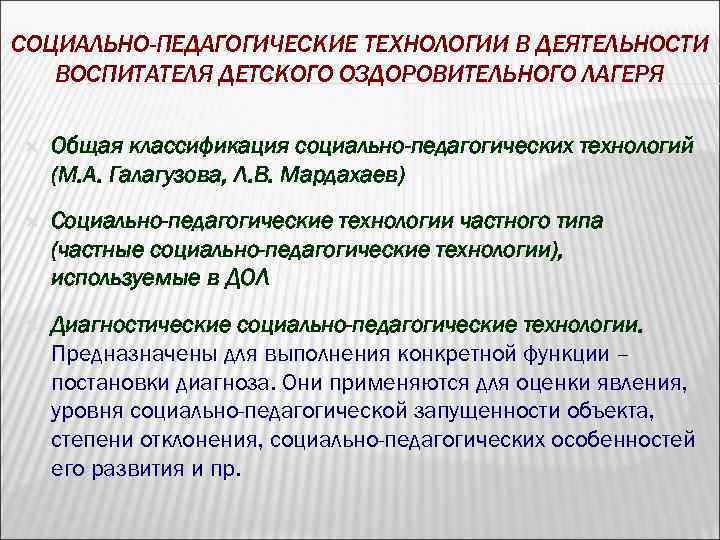 СОЦИАЛЬНО-ПЕДАГОГИЧЕСКИЕ ТЕХНОЛОГИИ В ДЕЯТЕЛЬНОСТИ ВОСПИТАТЕЛЯ ДЕТСКОГО ОЗДОРОВИТЕЛЬНОГО ЛАГЕРЯ

Общая классификация социально-педагогических технологий (М.А. Галагузова, Л.В. Мардахаев)

Социально-педагогические технологии частного типа (частные социально-педагогические технологии), используемые в ДОЛ

Диагностические социально-педагогические технологии. Предназначены для выполнения конкретной функции – постановки диагноза. Они применяются для оценки явления, уровня социально-педагогической запущенности объекта, степени отклонения, социально-педагогических особенностей его развития и пр.